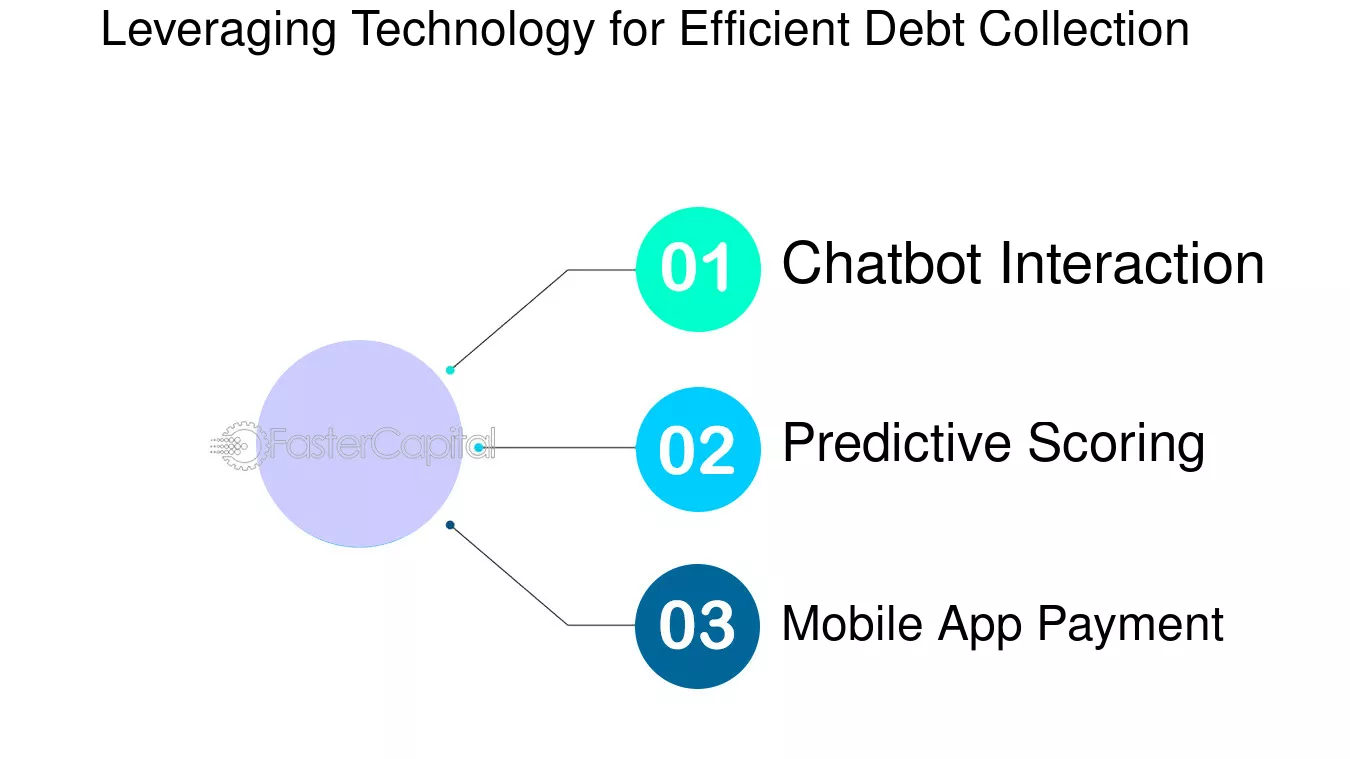 Leveraging Technology for Efficient Debt Collection

FasterCapital

01 Chatbot Interaction

02 Predictive Scoring

03 Mobile App Payment